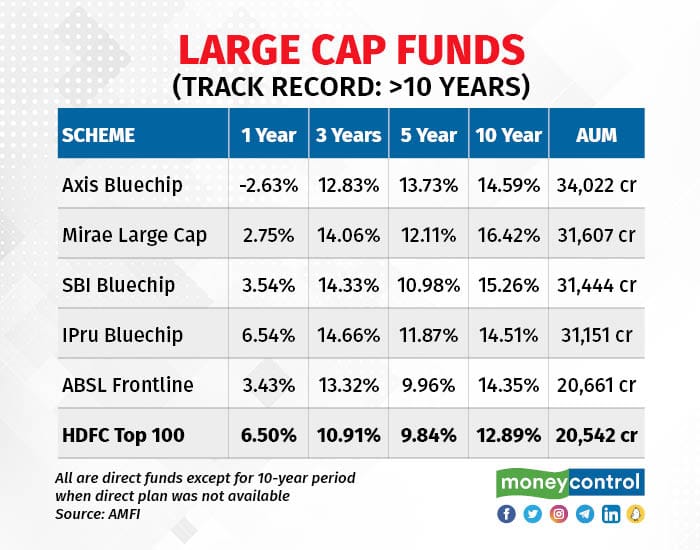 LARGE CAP FUNDS
(TRACK RECORD: >10 YEARS)

| SCHEME | 1 Year | 3 Years | 5 Year | 10 Year | AUM |
|---|---|---|---|---|---|
| Axis Bluechip | -2.63% | 12.83% | 13.73% | 14.59% | 34,022 cr |
| Mirae Large Cap | 2.75% | 14.06% | 12.11% | 16.42% | 31,607 cr |
| SBI Bluechip | 3.54% | 14.33% | 10.98% | 15.26% | 31,444 cr |
| IPru Bluechip | 6.54% | 14.66% | 11.87% | 14.51% | 31,151 cr |
| ABSL Frontline | 3.43% | 13.32% | 9.96% | 14.35% | 20,661 cr |
| HDFC Top 100 | 6.50% | 10.91% | 9.84% | 12.89% | 20,542 cr |

All are direct funds except for 10-year period when direct plan was not available
Source: AMFI

moneycontrol